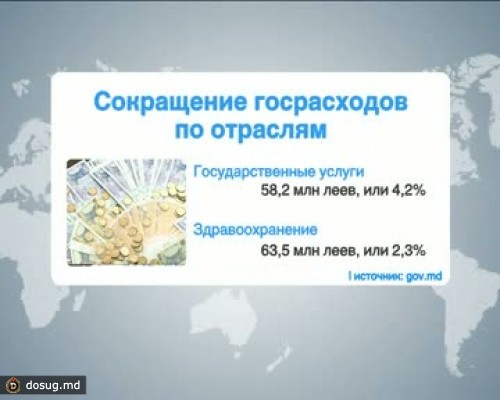 Сокращение госрасходов по отраслям

Государственные услуги
58,2 млн леев, или 4,2%

Здравоохранение
63,5 млн леев, или 2,3%

I источник: gov.md

dosug.md